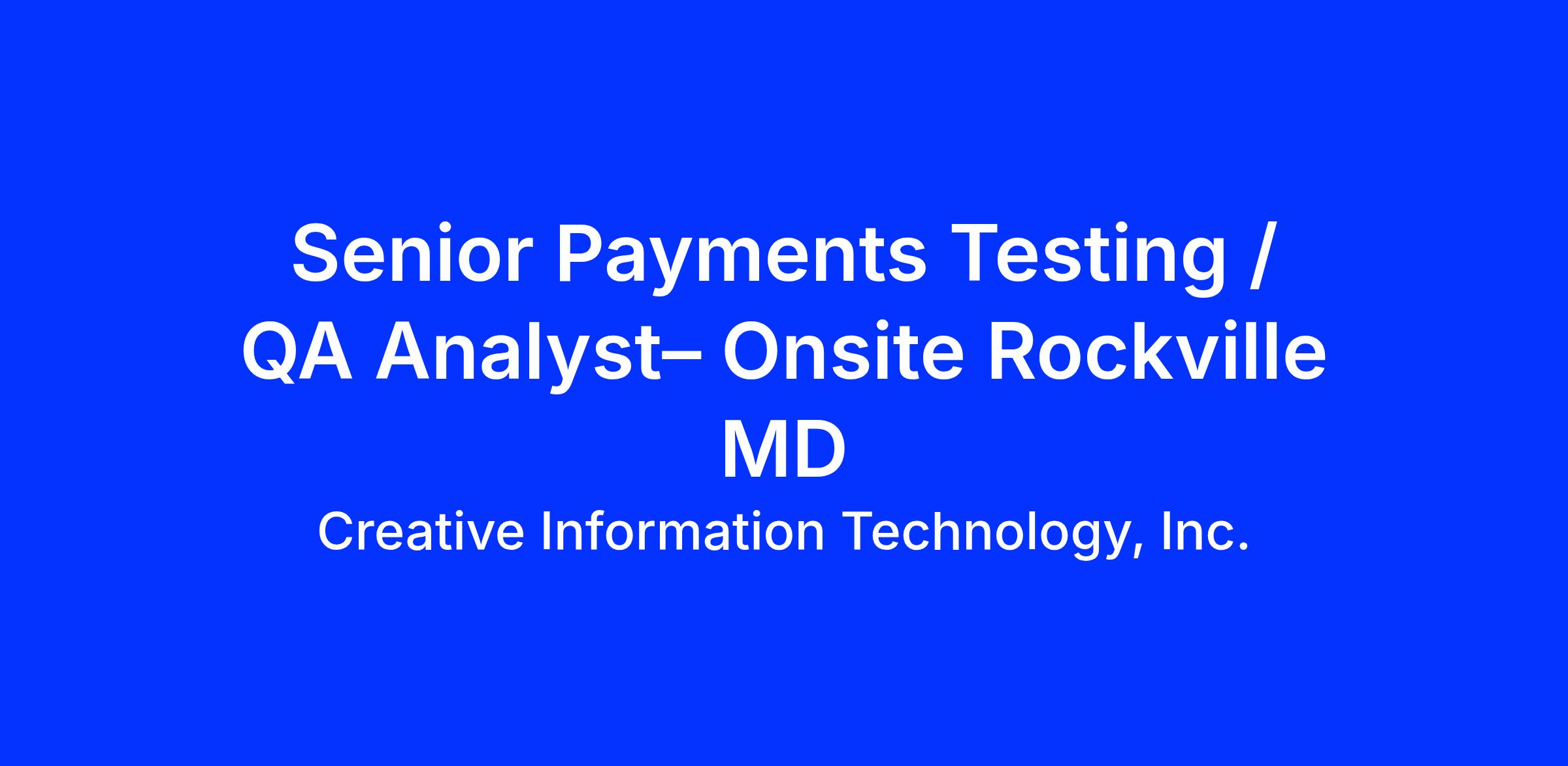 Senior Payments Testing / QA Analyst– Onsite Rockville MD

Creative Information Technology, Inc.